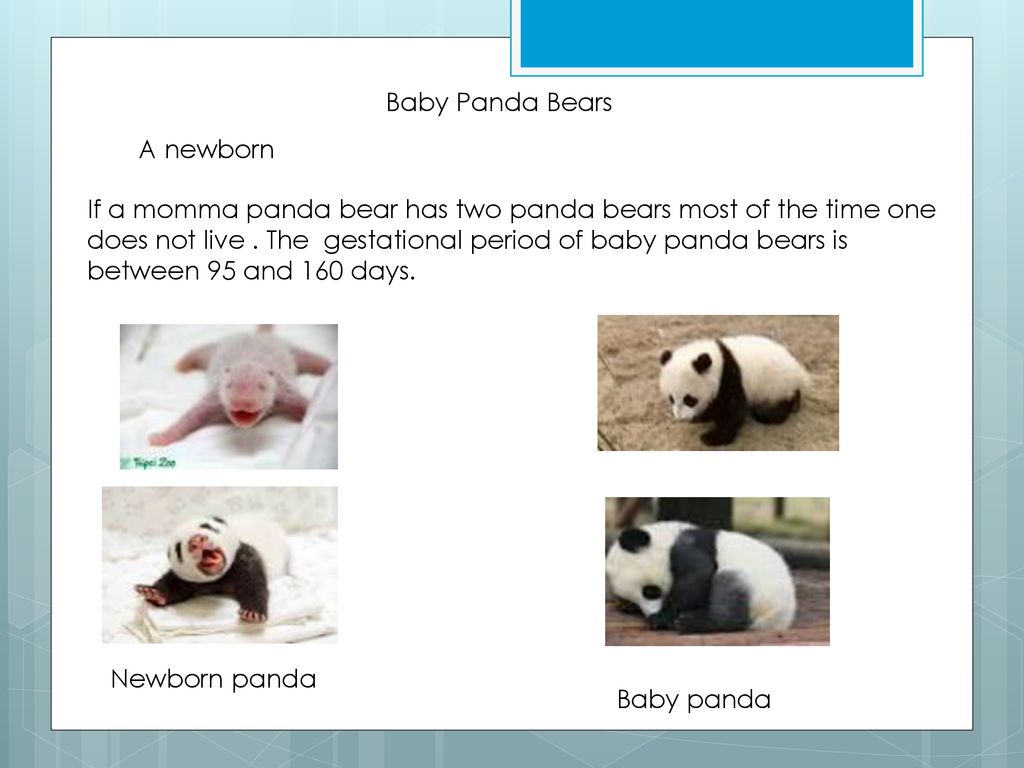 Baby Panda Bears

A newborn

If a momma panda bear has two panda bears most of the time one does not live . The gestational period of baby panda bears is between 95 and 160 days.

Taipei Zoo

Newborn panda

Baby panda